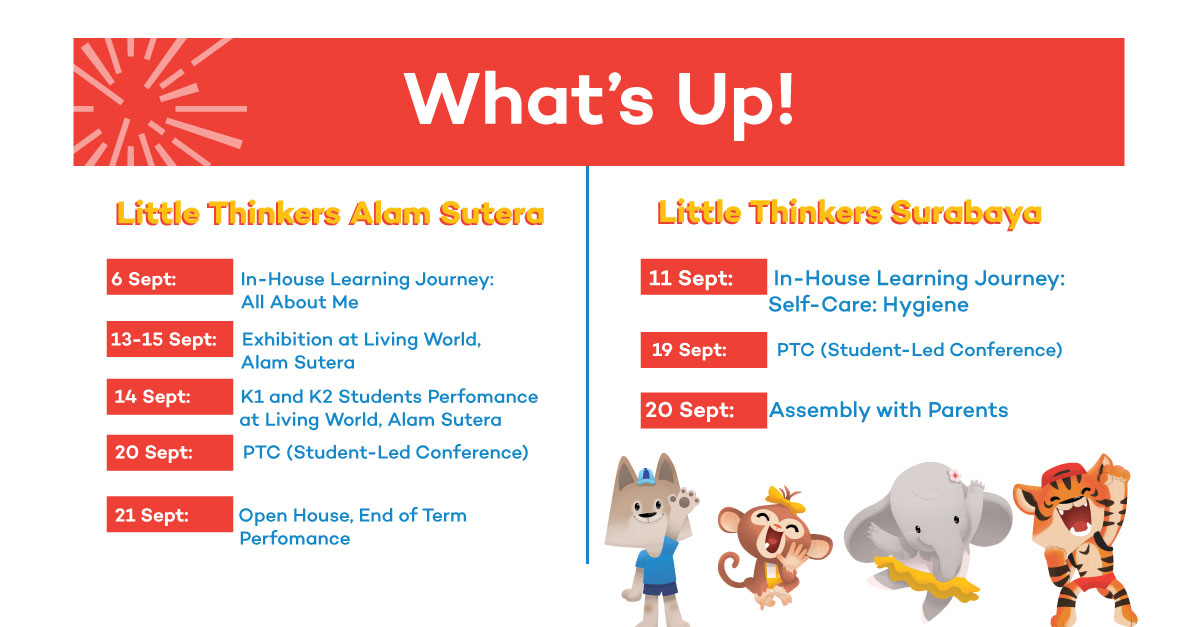 What's Up!

Little Thinkers Alam Sutera

6 Sept: In-House Learning Journey: All About Me

13-15 Sept: Exhibition at Living World, Alam Sutera

14 Sept: K1 and K2 Students Perfomance at Living World, Alam Sutera

20 Sept: PTC (Student-Led Conference)

21 Sept: Open House, End of Term Perfomance

Little Thinkers Surabaya

11 Sept: In-House Learning Journey: Self-Care: Hygiene

19 Sept: PTC (Student-Led Conference)

20 Sept: Assembly with Parents